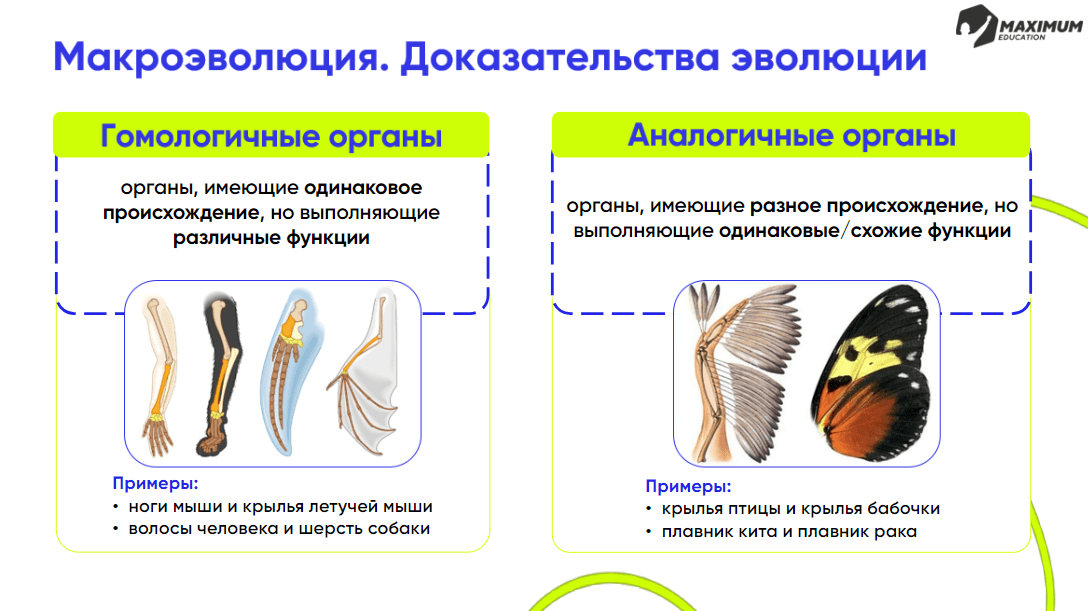 MAXIMUM EDUCATION

Макроэволюция. Доказательства эволюции

Гомологичные органы

органы, имеющие одинаковое происхождение, но выполняющие различные функции

Примеры:
• ноги мыши и крылья летучей мыши
• волосы человека и шерсть собаки

Аналогичные органы

органы, имеющие разное происхождение, но выполняющие одинаковые/схожие функции

Примеры:
• крылья птицы и крылья бабочки
• плавник кита и плавник рака